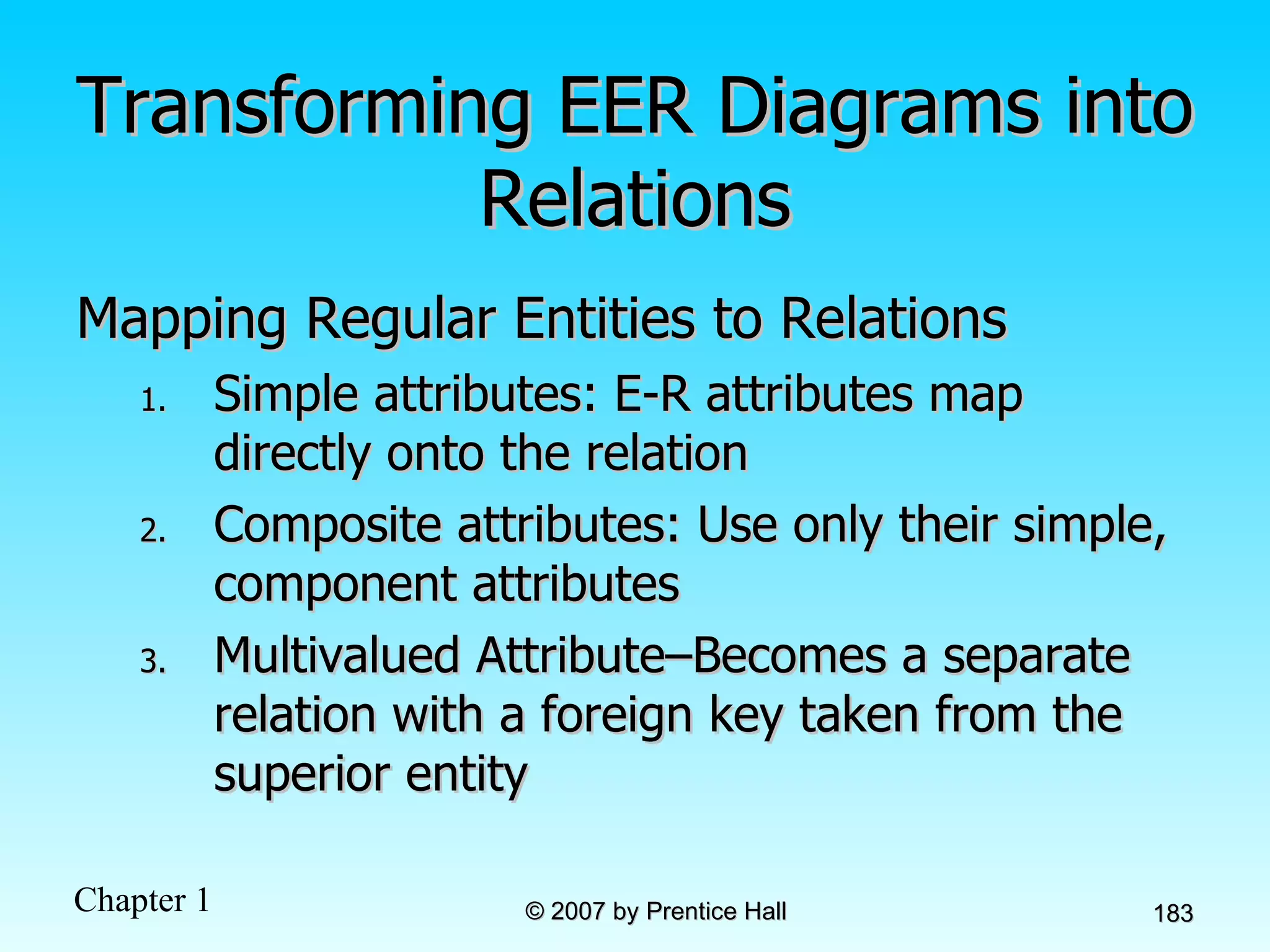 Transforming EER Diagrams into Relations

Mapping Regular Entities to Relations

1. Simple attributes: E-R attributes map directly onto the relation

2. Composite attributes: Use only their simple, component attributes

3. Multivalued Attribute–Becomes a separate relation with a foreign key taken from the superior entity

Chapter 1

© 2007 by Prentice Hall

183